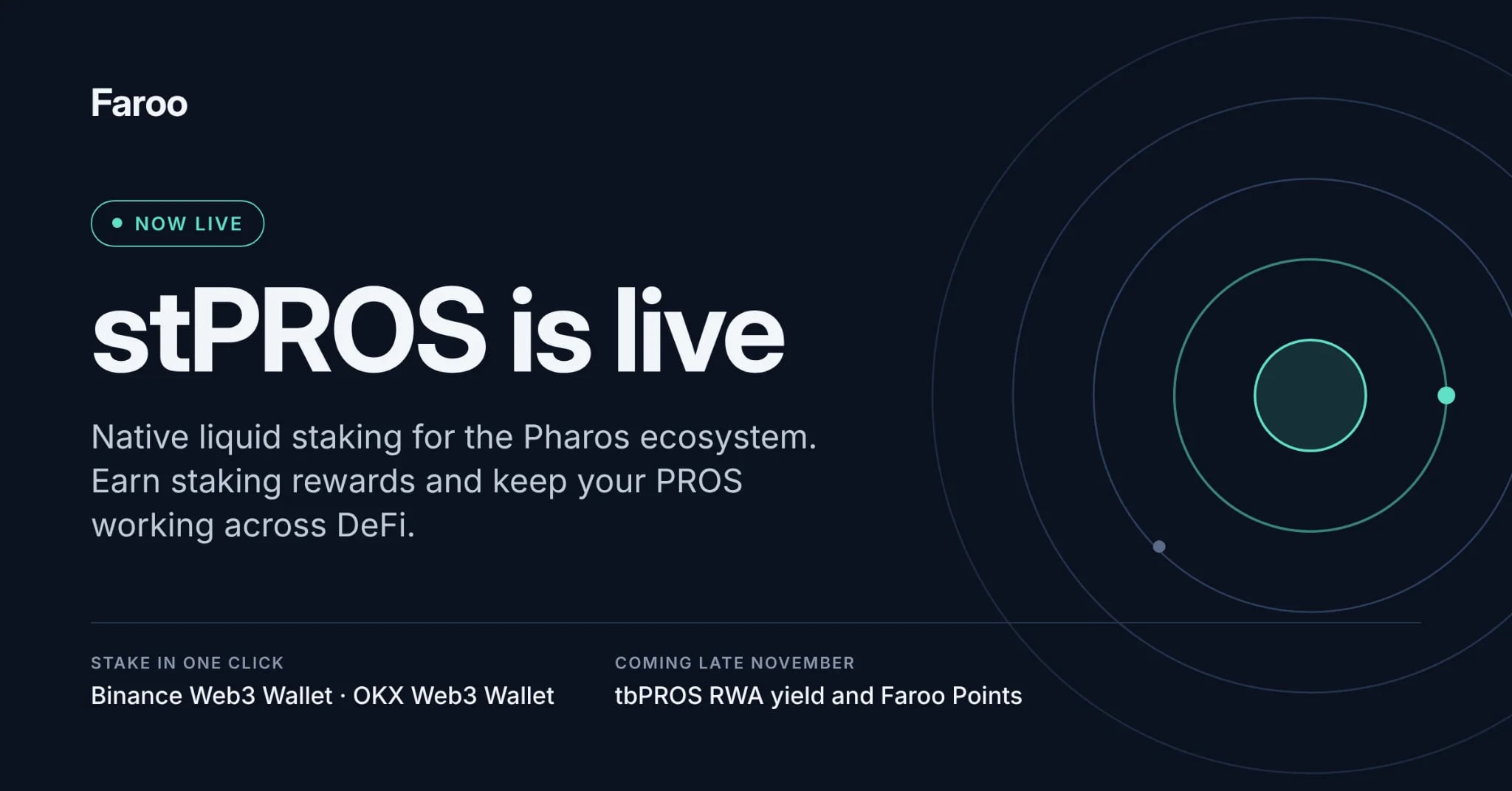 Faroo

• NOW LIVE

stPROS is live

Native liquid staking for the Pharos ecosystem. Earn staking rewards and keep your PROS working across DeFi.

STAKE IN ONE CLICK
Binance Web3 Wallet · OKX Web3 Wallet

COMING LATE NOVEMBER
tbPROS RWA yield and Faroo Points